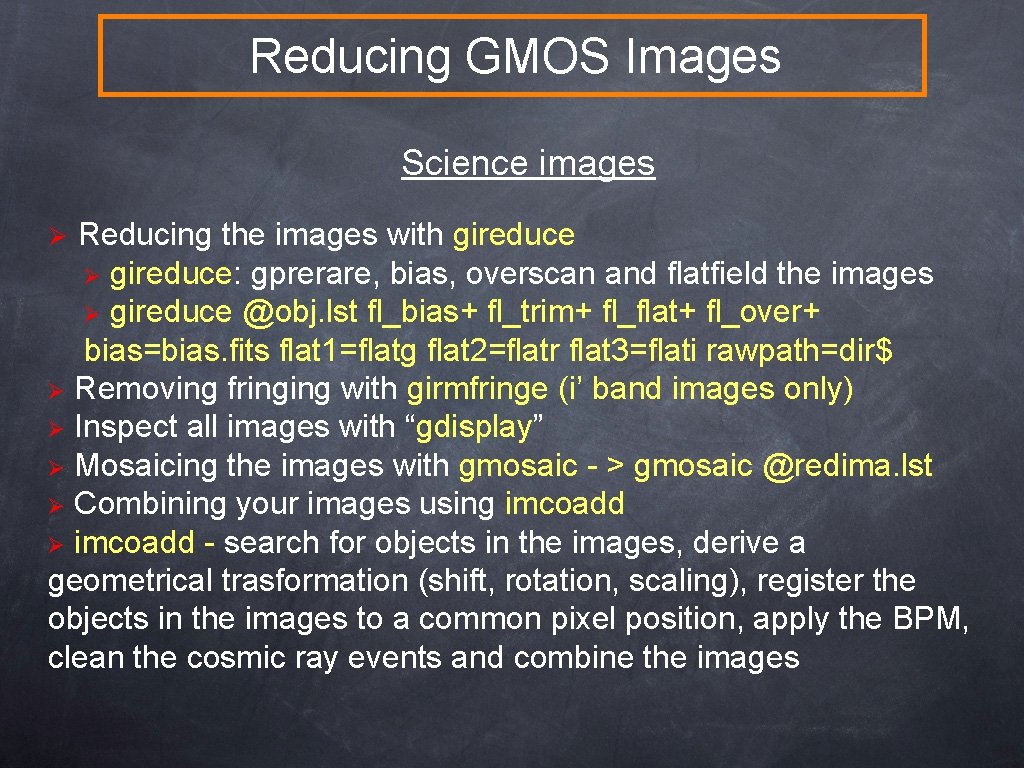 Reducing GMOS Images

Science images

➢ Reducing the images with gireduce
➢ gireduce: gprerare, bias, overscan and flatfield the images
➢ gireduce @obj.lst fl_bias+ fl_trim+ fl_flat+ fl_over+ bias=bias.fits flat1=flatg flat2=flatr flat3=flati rawpath=dir$
➢ Removing fringing with girmfringe (i' band images only)
➢ Inspect all images with "gdisplay"
➢ Mosaicing the images with gmosaic - > gmosaic @redima.lst
➢ Combining your images using imcoadd
➢ imcoadd - search for objects in the images, derive a geometrical trasformation (shift, rotation, scaling), register the objects in the images to a common pixel position, apply the BPM, clean the cosmic ray events and combine the images